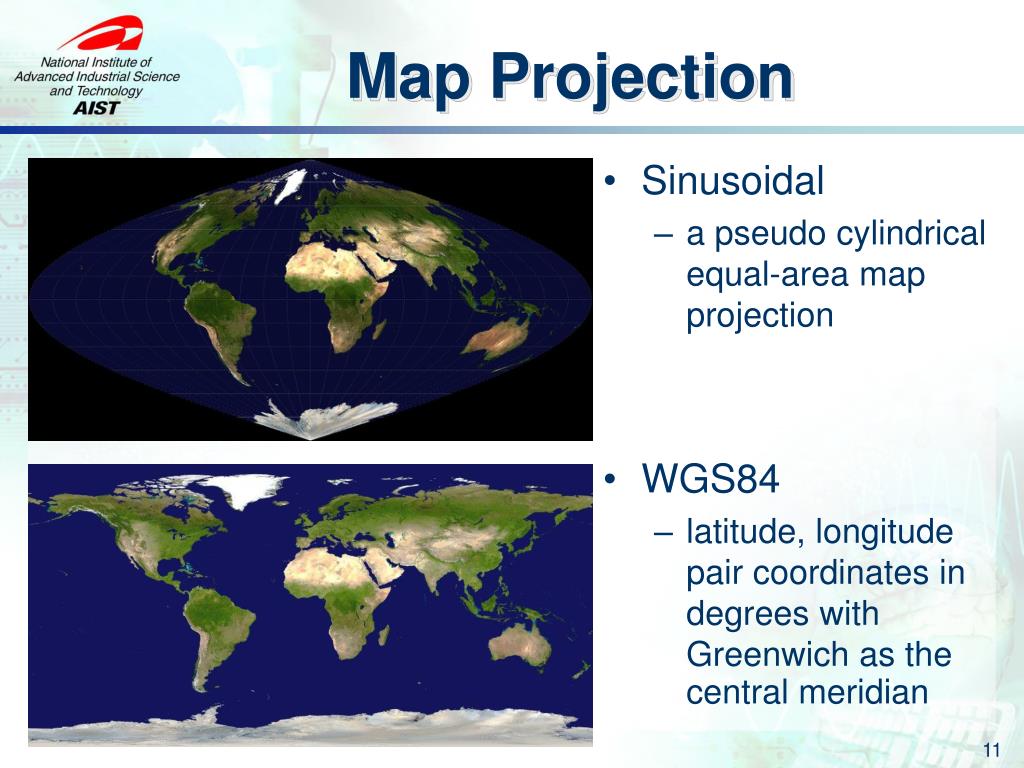 National Institute of Advanced Industrial Science and Technology
AIST

Map Projection

• Sinusoidal
– a pseudo cylindrical equal-area map projection

• WGS84
– latitude, longitude pair coordinates in degrees with Greenwich as the central meridian

11